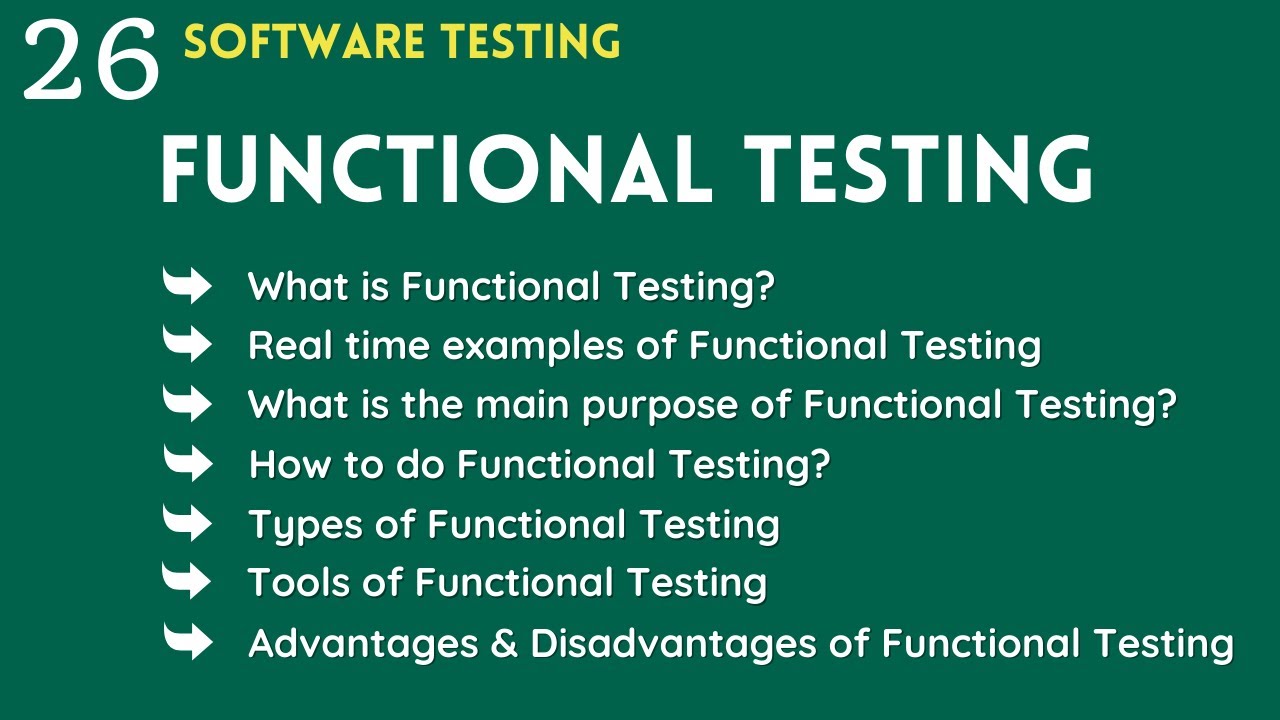 26 SOFTWARE TESTING

FUNCTIONAL TESTING

What is Functional Testing?

Real time examples of Functional Testing

What is the main purpose of Functional Testing?

How to do Functional Testing?

Types of Functional Testing

Tools of Functional Testing

Advantages & Disadvantages of Functional Testing